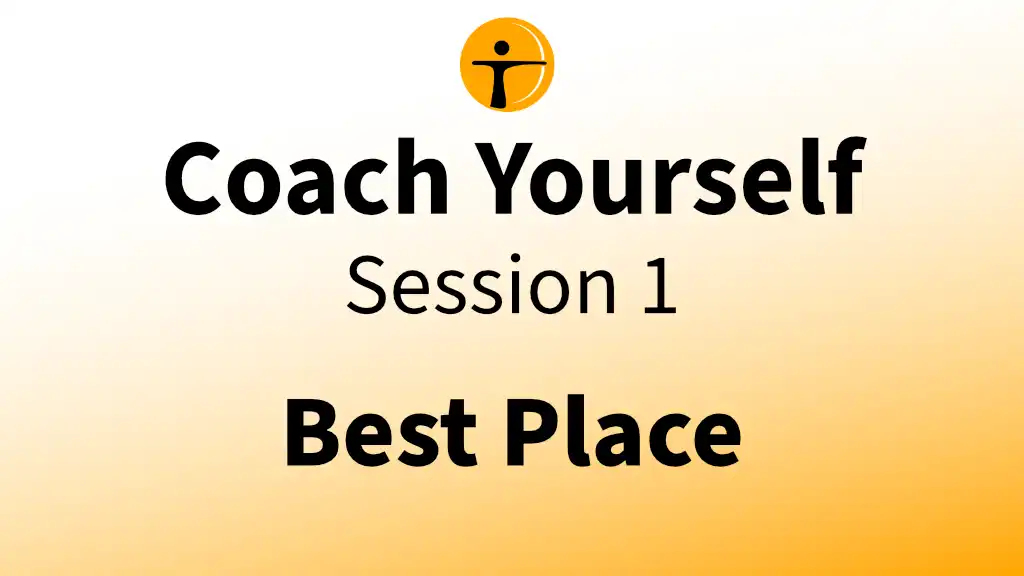 Coach Yourself

Session 1

Best Place